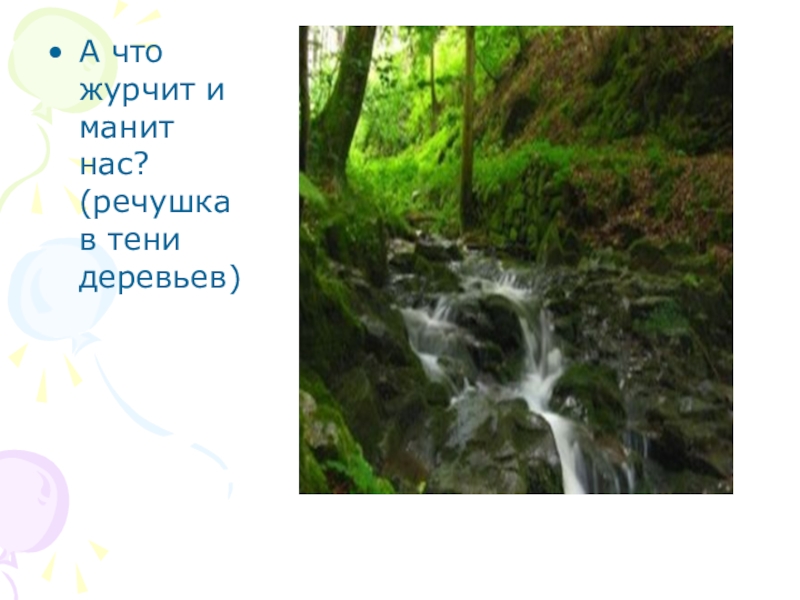 • А что журчит и манит нас? (речушка в тени деревьев)